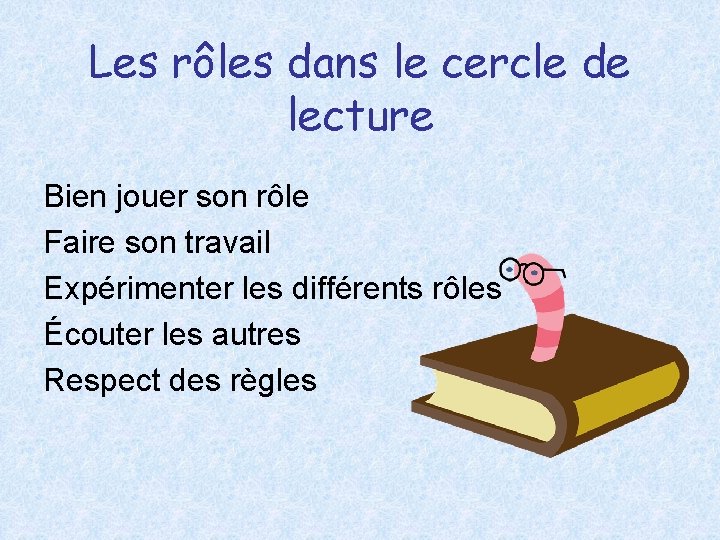 Les rôles dans le cercle de lecture

Bien jouer son rôle
Faire son travail
Expérimenter les différents rôles
Écouter les autres
Respect des règles